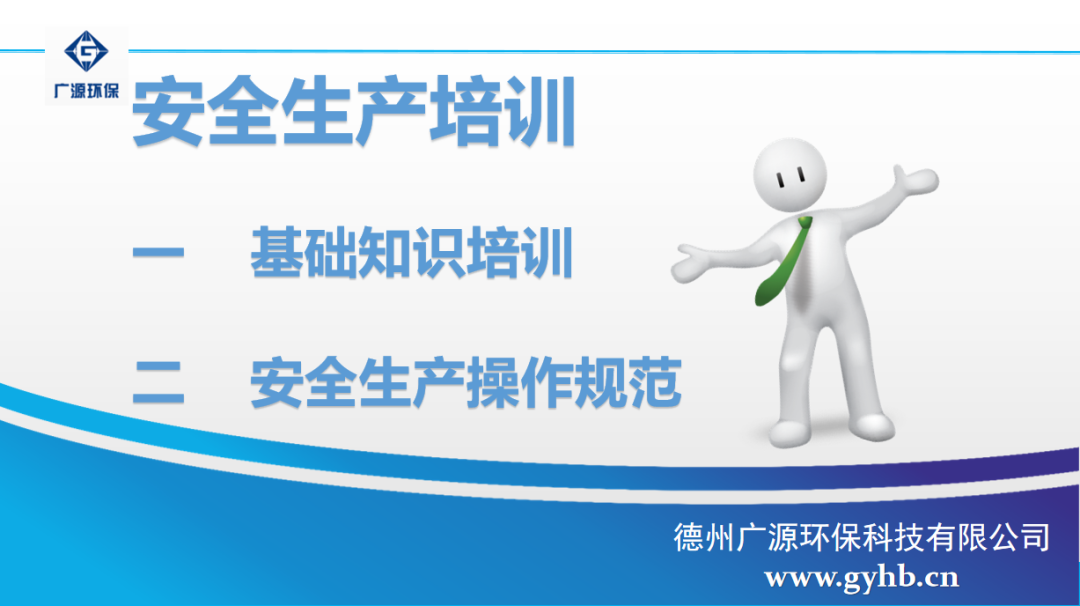 广源环保

安全生产培训

一 基础知识培训

二 安全生产操作规范

德州广源环保科技有限公司
www.gyhb.cn